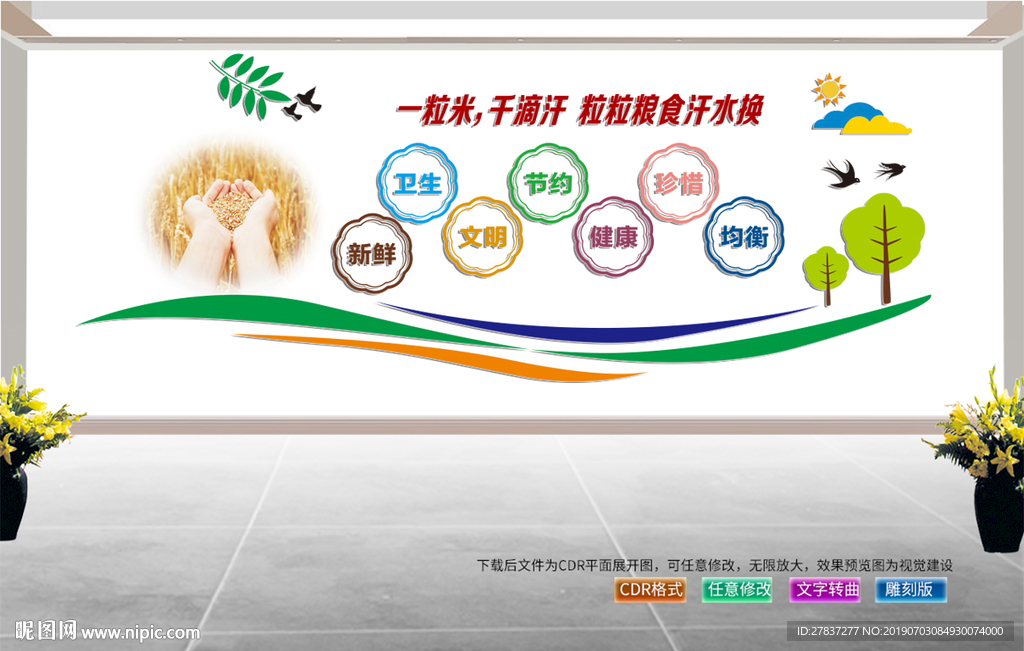 一粒米，千滴汗 粒粒粮食汗水换

卫生
节约
珍惜
新鲜
文明
健康
均衡

下载后文件为CDR平面展开图，可任意修改，无限放大，效果预览图为视觉建设

CDR格式
任意修改
文字转曲
雕刻版

昵图网 www.nipic.com

ID:27837277 NO:20190703084930074000